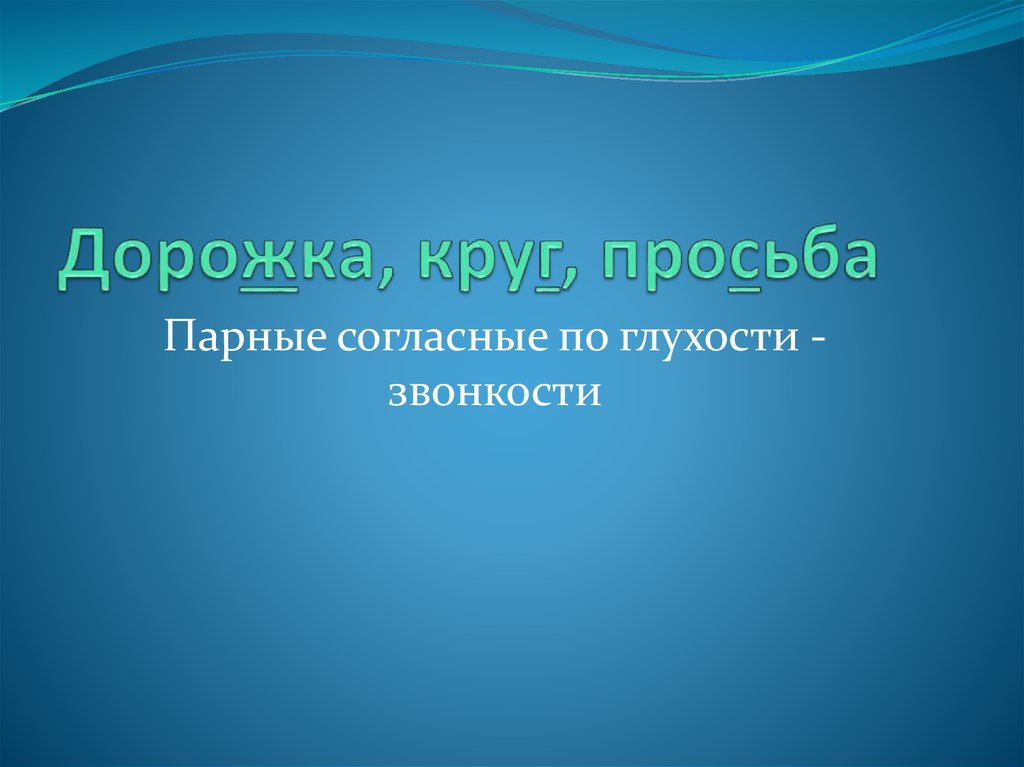 Дорожка, круг, просьба

Парные согласные по глухости - звонкости